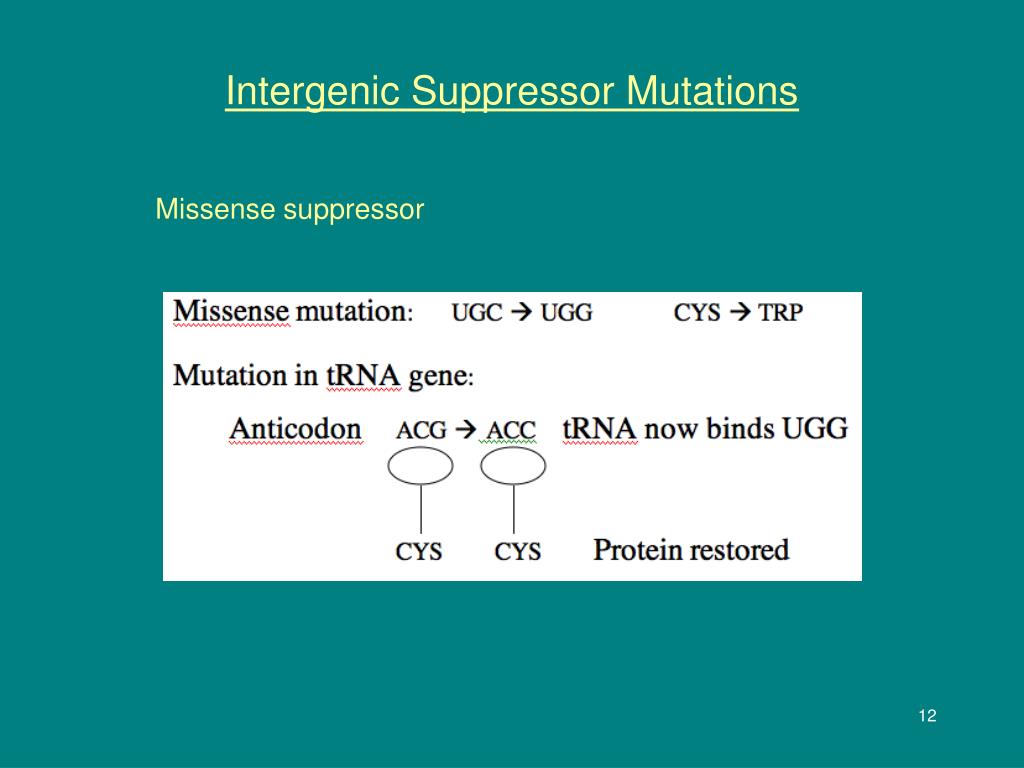 Intergenic Suppressor Mutations

Missense suppressor

Missense mutation: UGC → UGG CYS → TRP

Mutation in tRNA gene:

Anticodon ACG → ACC tRNA now binds UGG

CYS CYS Protein restored

12